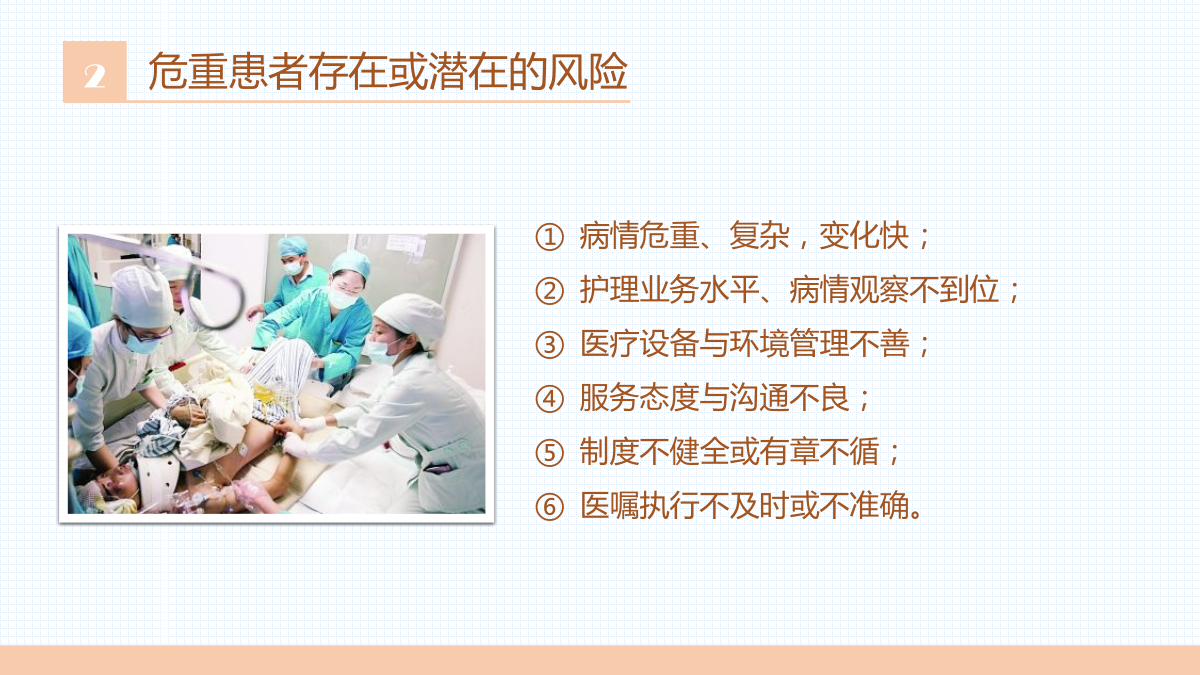 2 危重患者存在或潜在的风险

① 病情危重、复杂，变化快；
② 护理业务水平、病情观察不到位；
③ 医疗设备与环境管理不善；
④ 服务态度与沟通不良；
⑤ 制度不健全或有章不循；
⑥ 医嘱执行不及时或不准确。